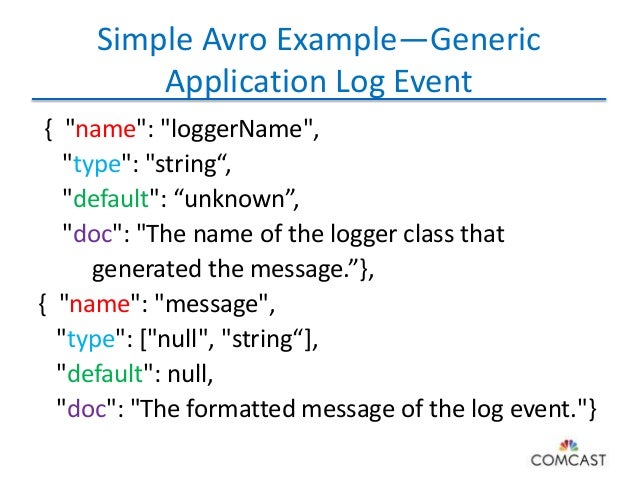 Simple Avro Example—Generic Application Log Event

{ "name": "loggerName",
"type": "string“,
"default": “unknown”,
"doc": "The name of the logger class that generated the message.”},

{ "name": "message",
"type": ["null", "string“],
"default": null,
"doc": "The formatted message of the log event."}

COMCAST